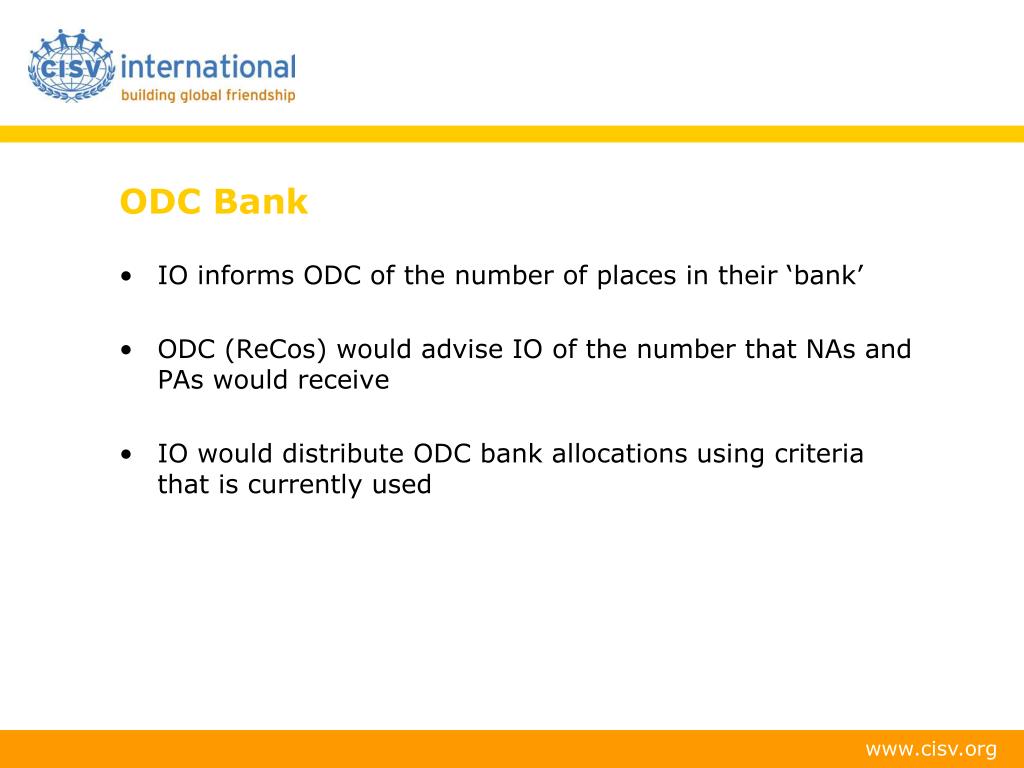 cisv international
building global friendship

ODC Bank

• IO informs ODC of the number of places in their ‘bank’

• ODC (ReCos) would advise IO of the number that NAs and PAs would receive

• IO would distribute ODC bank allocations using criteria that is currently used

www.cisv.org